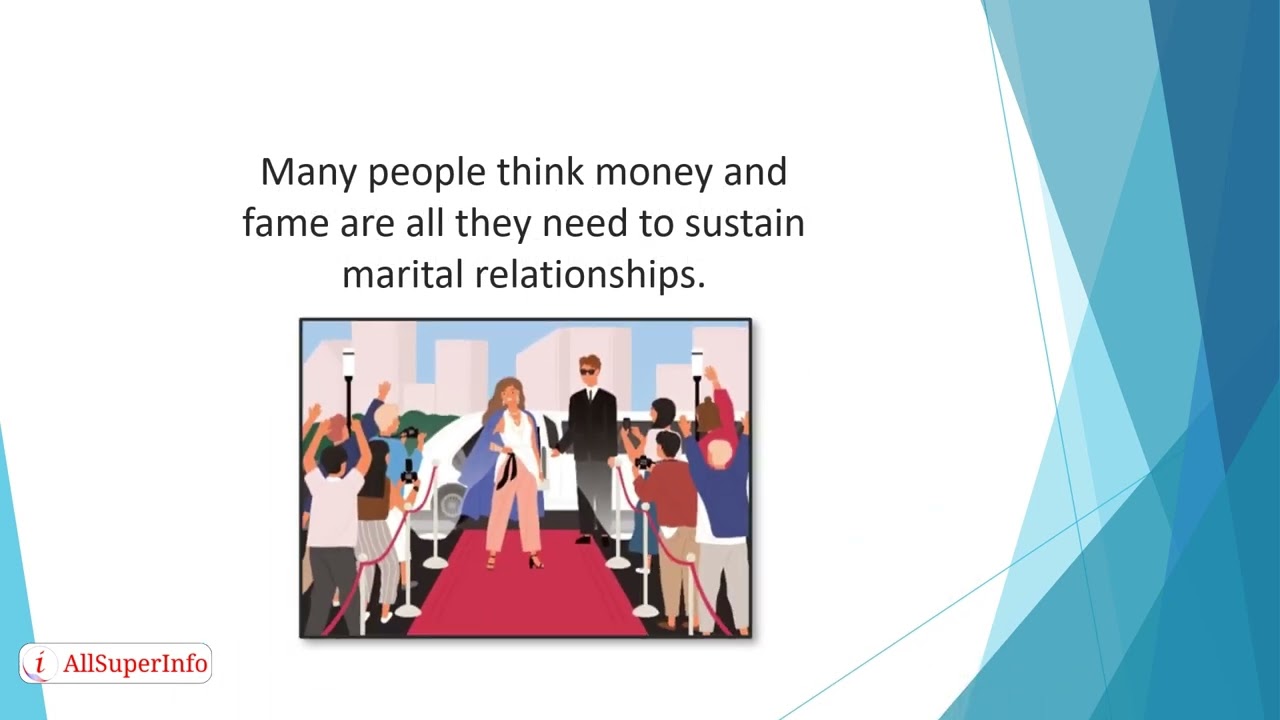 Many people think money and fame are all they need to sustain marital relationships.

i AllSuperInfo